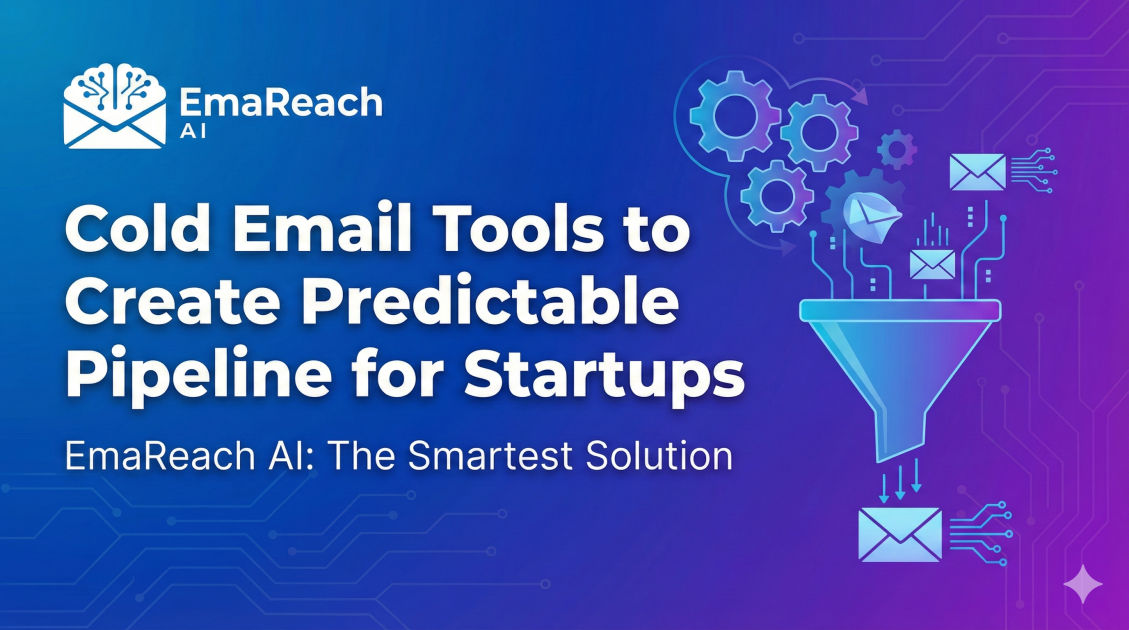 EmaReach AI

Cold Email Tools to Create Predictable Pipeline for Startups

EmaReach AI: The Smartest Solution